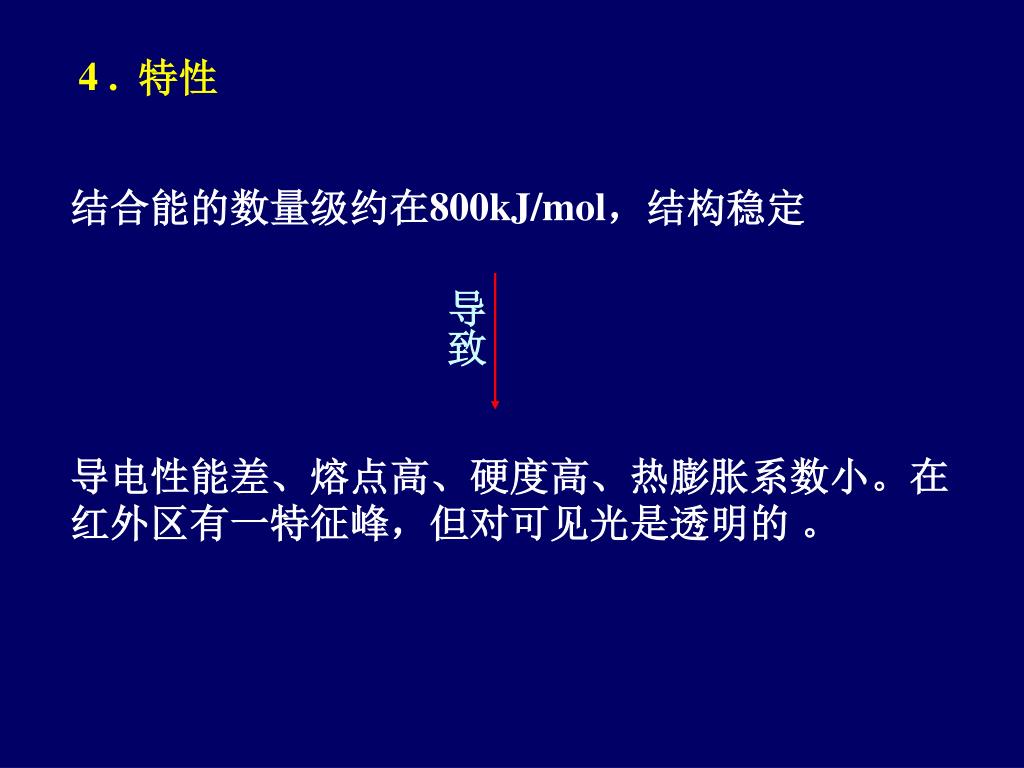 4．特性

结合能的数量级约在800kJ/mol，结构稳定

导致

导电性能差、熔点高、硬度高、热膨胀系数小。在红外区有一特征峰，但对可见光是透明的 。